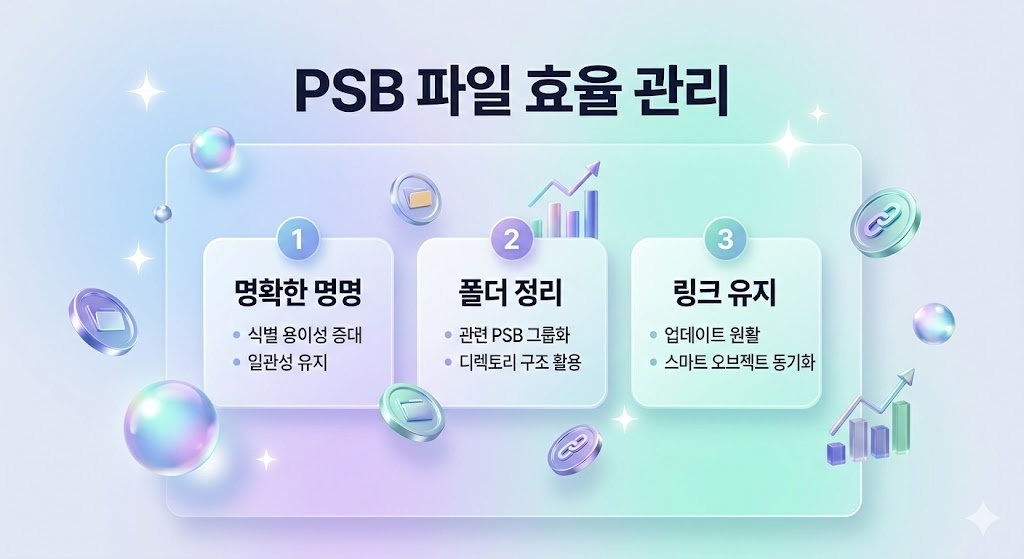 PSB 파일 효율 관리

1
명확한 명명
• 식별 용이성 증대
• 일관성 유지

2
폴더 정리
• 관련 PSB 그룹화
• 디렉토리 구조 활용

3
링크 유지
• 업데이트 원활
• 스마트 오브젝트 동기화